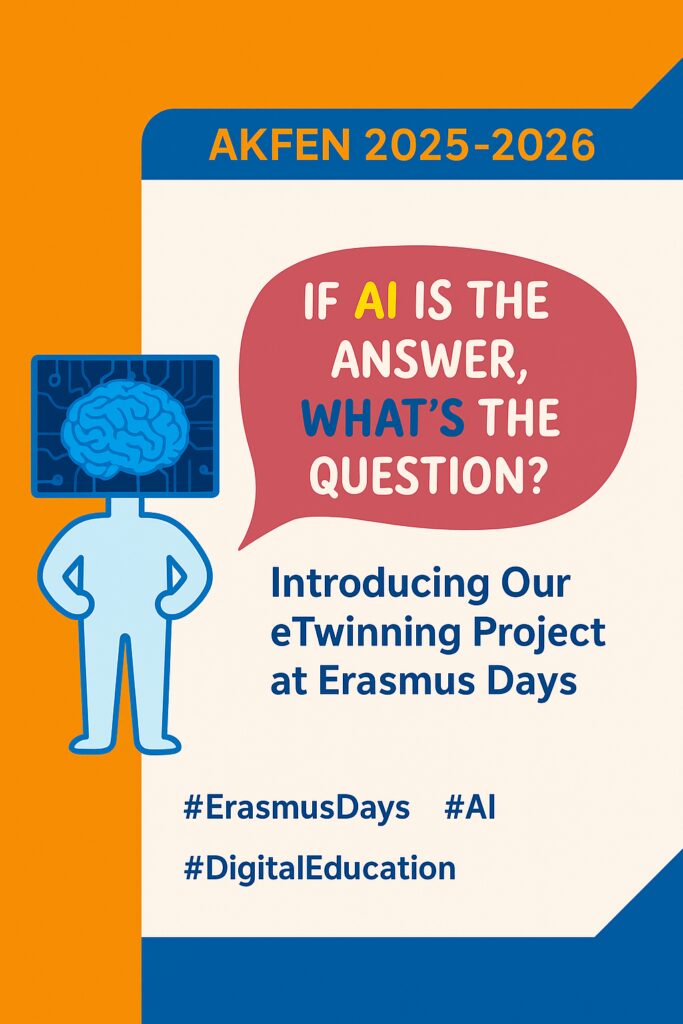 AKFEN 2025-2026

IF AI IS THE ANSWER, WHAT'S THE QUESTION?

Introducing Our eTwinning Project at Erasmus Days

#ErasmusDays #AI

#DigitalEducation